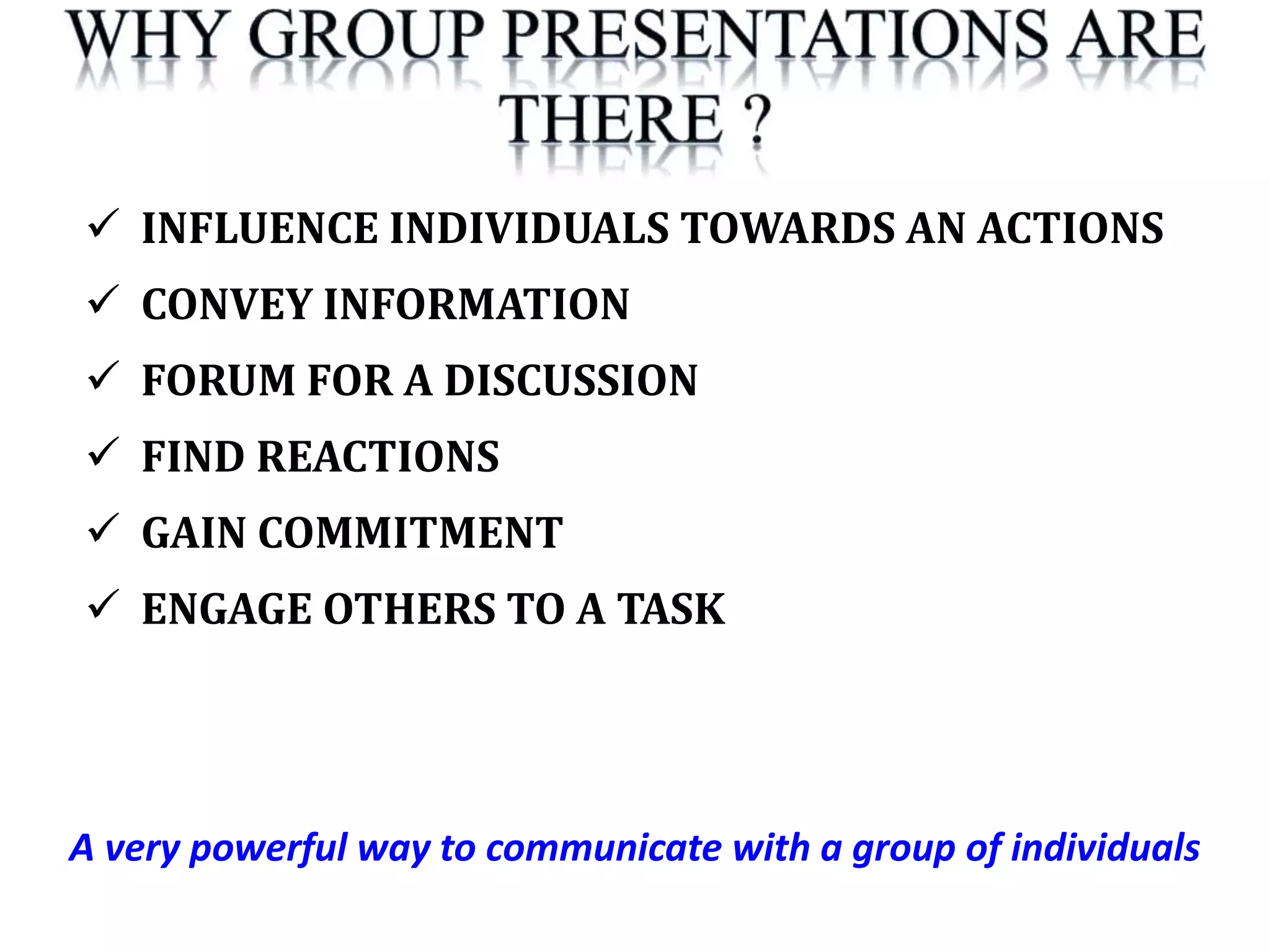 WHY GROUP PRESENTATIONS ARE THERE ?

✓ INFLUENCE INDIVIDUALS TOWARDS AN ACTIONS

✓ CONVEY INFORMATION

✓ FORUM FOR A DISCUSSION

✓ FIND REACTIONS

✓ GAIN COMMITMENT

✓ ENGAGE OTHERS TO A TASK

A very powerful way to communicate with a group of individuals